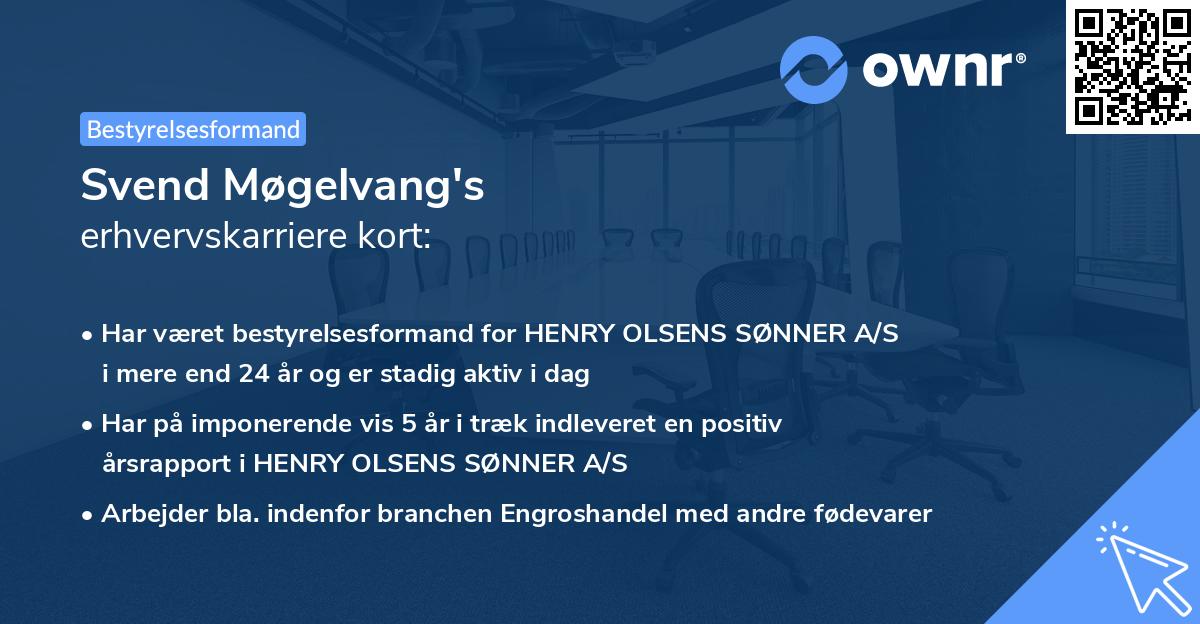 ownr®

Bestyrelsesformand

Svend Møgelvang's
erhvervskarriere kort:

• Har været bestyrelsesformand for HENRY OLSENS SØNNER A/S i mere end 24 år og er stadig aktiv i dag

• Har på imponerende vis 5 år i træk indleveret en positiv årsrapport i HENRY OLSENS SØNNER A/S

• Arbejder bla. indenfor branchen Engroshandel med andre fødevarer